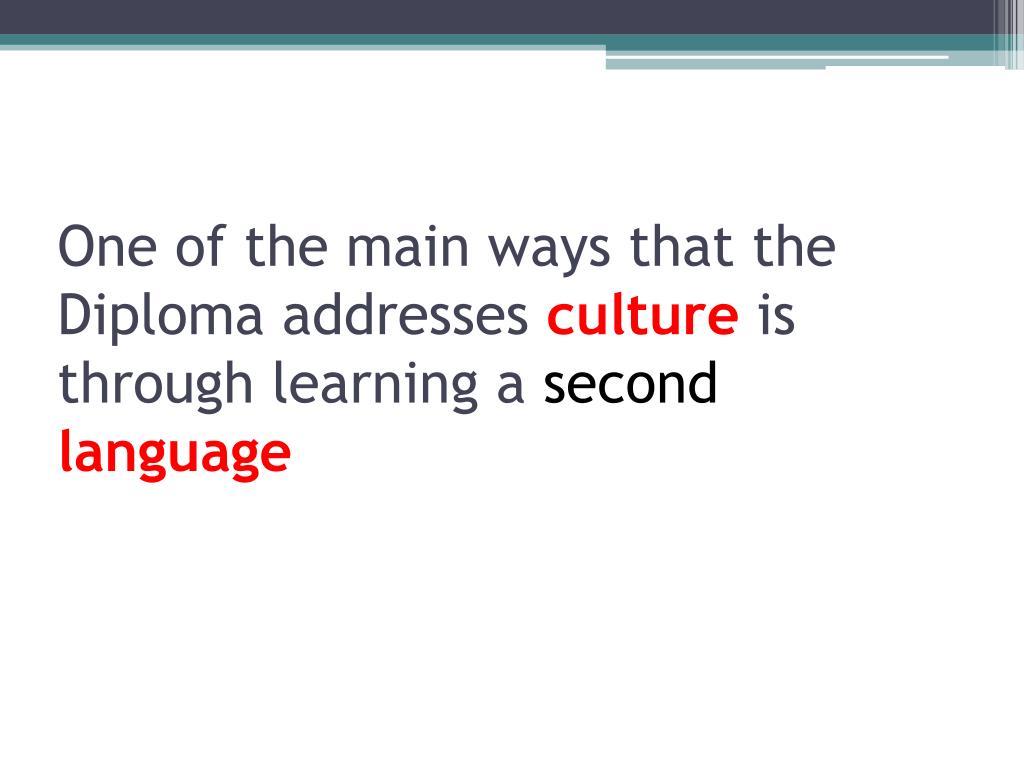 One of the main ways that the Diploma addresses culture is through learning a second language